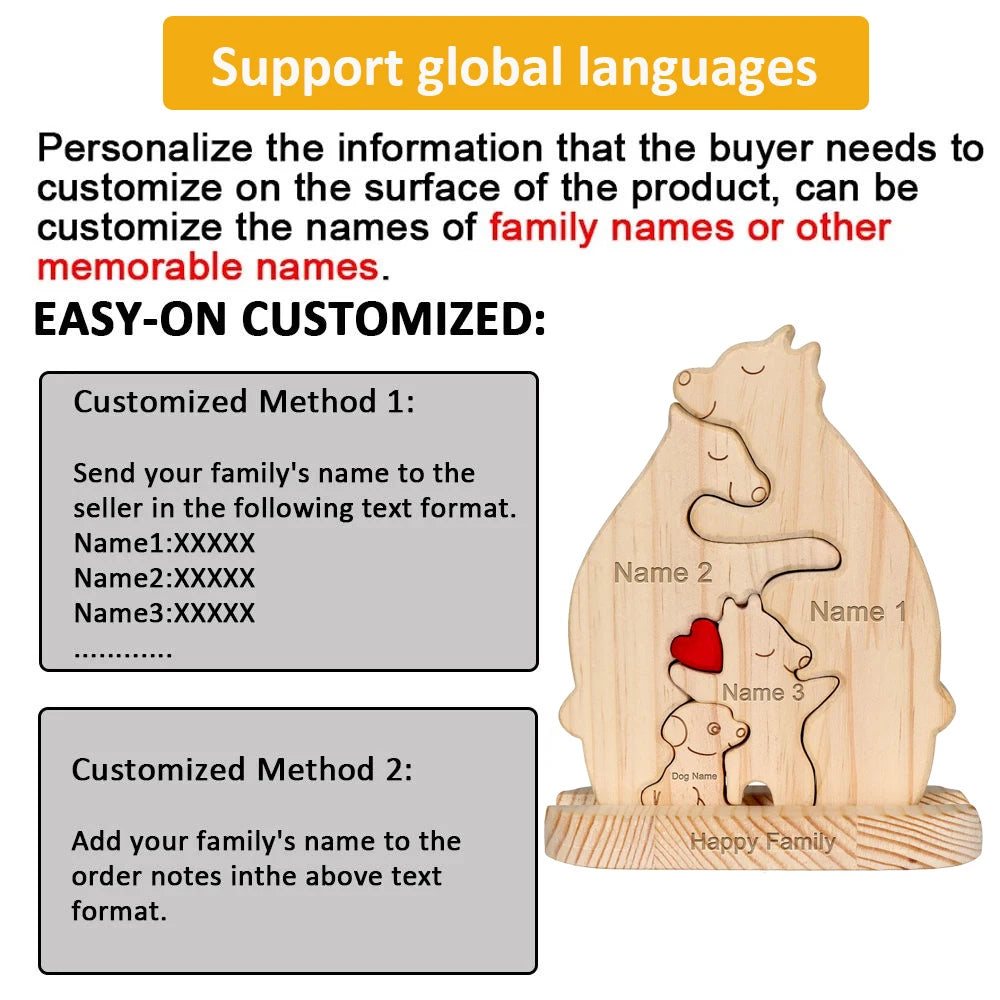 Support global languages

Personalize the information that the buyer needs to customize on the surface of the product, can be customize the names of family names or other memorable names.

EASY-ON CUSTOMIZED:

Customized Method 1:

Send your family's name to the seller in the following text format.
Name1:XXXXX
Name2:XXXXX
Name3:XXXXX
............

Customized Method 2:

Add your family's name to the order notes inthe above text format.

Name 2
Name 1
Name 3
Dog Name
Happy Family